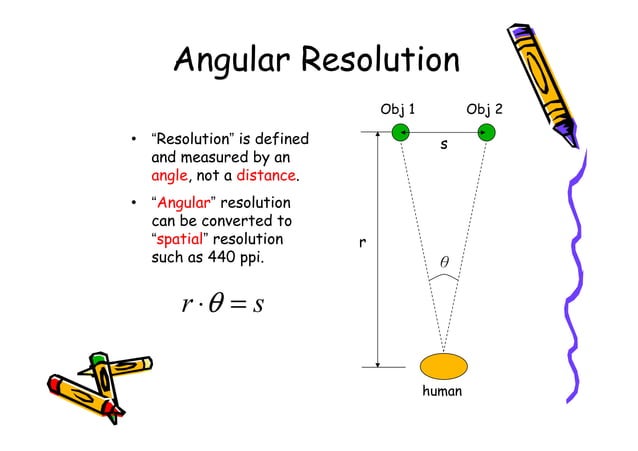 Angular Resolution

• "Resolution" is defined and measured by an angle, not a distance.

• "Angular" resolution can be converted to "spatial" resolution such as 440 ppi.

$r \cdot \theta = s$

Obj 1

Obj 2

s

r

$\theta$

human